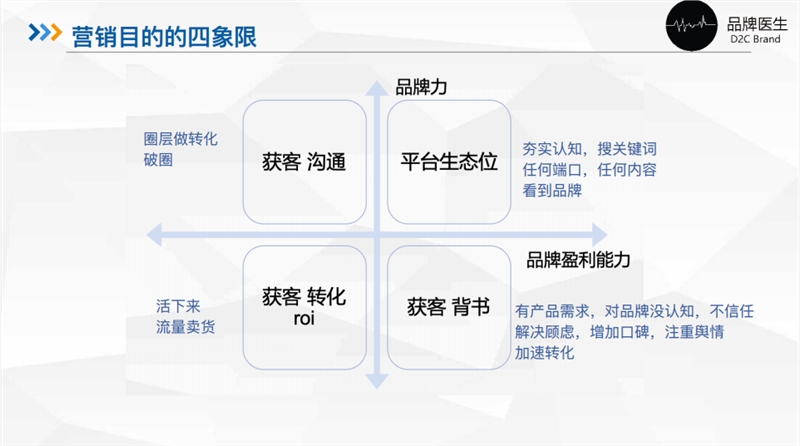 营销目的的四象限

品牌医生
D2C Brand

品牌力

圈层做转化
破圈

获客 沟通

平台生态位

夯实认知，搜关键词
任何端口，任何内容
看到品牌

品牌盈利能力

活下来
流量卖货

获客 转化
roi

获客 背书

有产品需求，对品牌没认知，不信任
解决顾虑，增加口碑，注重舆情
加速转化